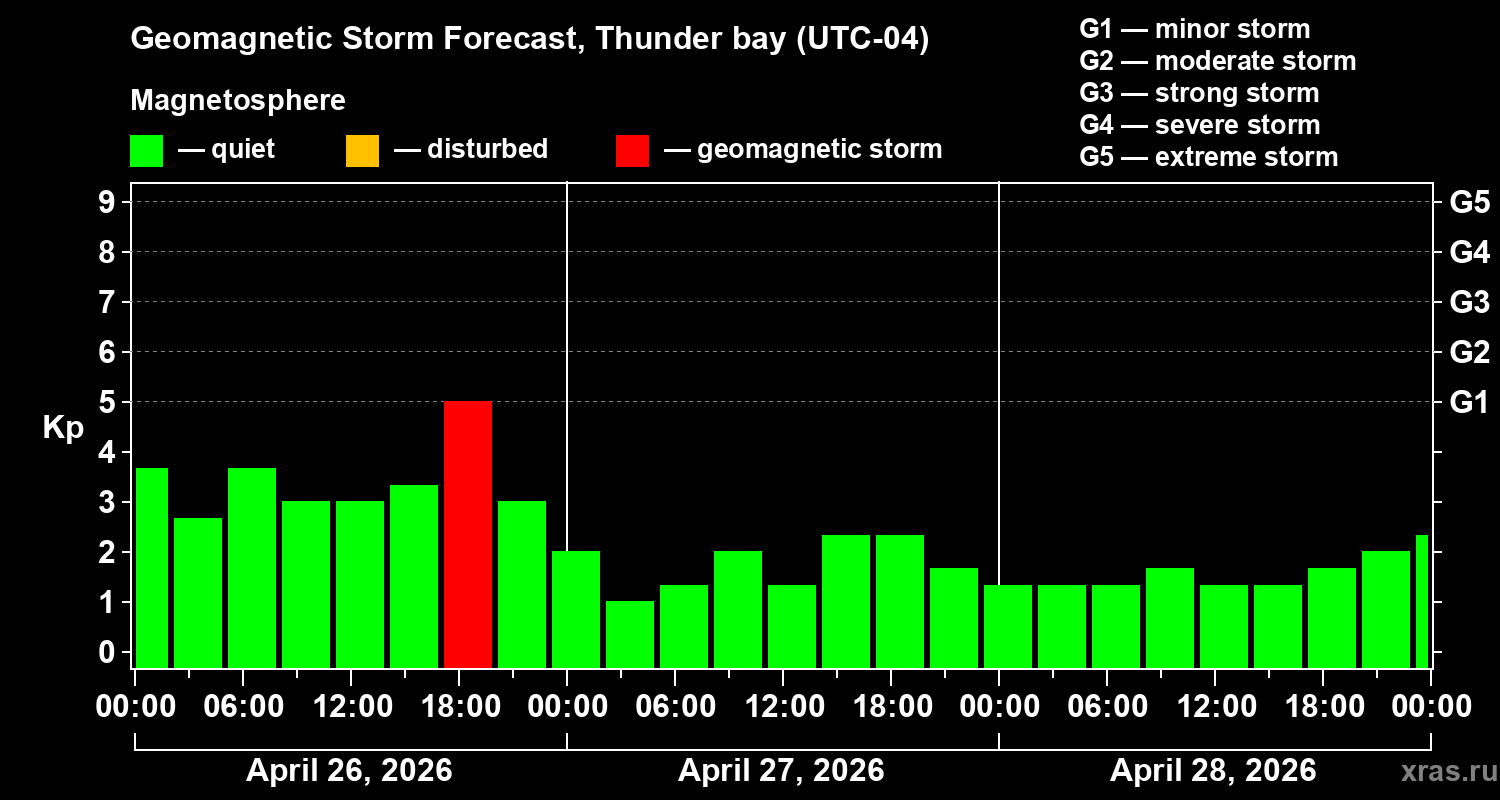 Geomagnetic Storm Forecast, Thunder bay (UTC-04)

Magnetosphere

— quiet — disturbed — geomagnetic storm

G1 — minor storm
G2 — moderate storm
G3 — strong storm
G4 — severe storm
G5 — extreme storm

Kp

9
8
7
6
5
4
3
2
1
0

G5
G4
G3
G2
G1

00:00 06:00 12:00 18:00 00:00 06:00 12:00 18:00 00:00 06:00 12:00 18:00 00:00

April 26, 2026 April 27, 2026 April 28, 2026

xras.ru